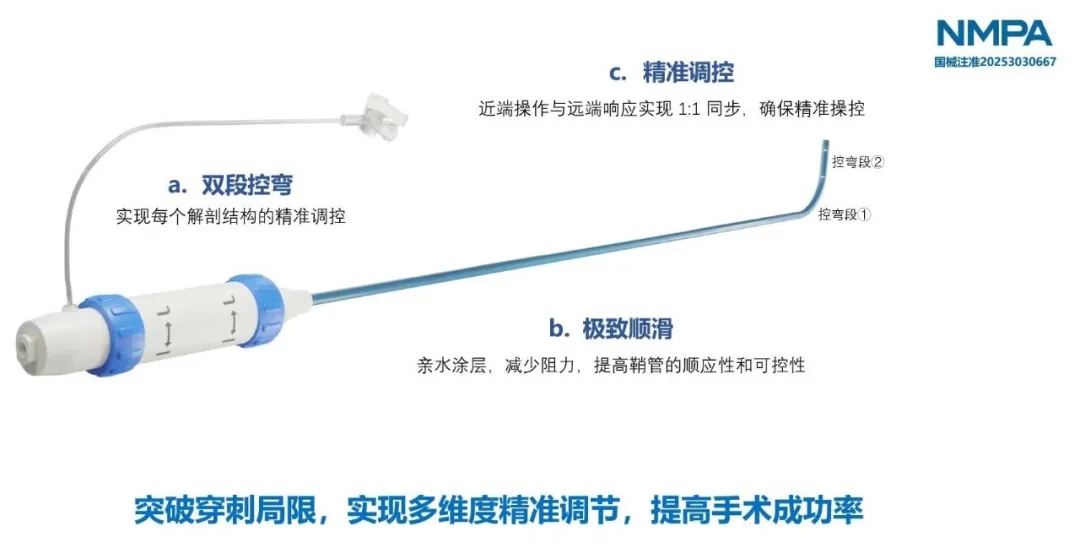 NMPA
国械注准20253030667

c. 精准调控
近端操作与远端响应实现 1:1 同步，确保精准操控

控弯段②
控弯段①

a. 双段控弯
实现每个解剖结构的精准调控

b. 极致顺滑
亲水涂层，减少阻力，提高鞘管的顺应性和可控性

突破穿刺局限，实现多维度精准调节，提高手术成功率